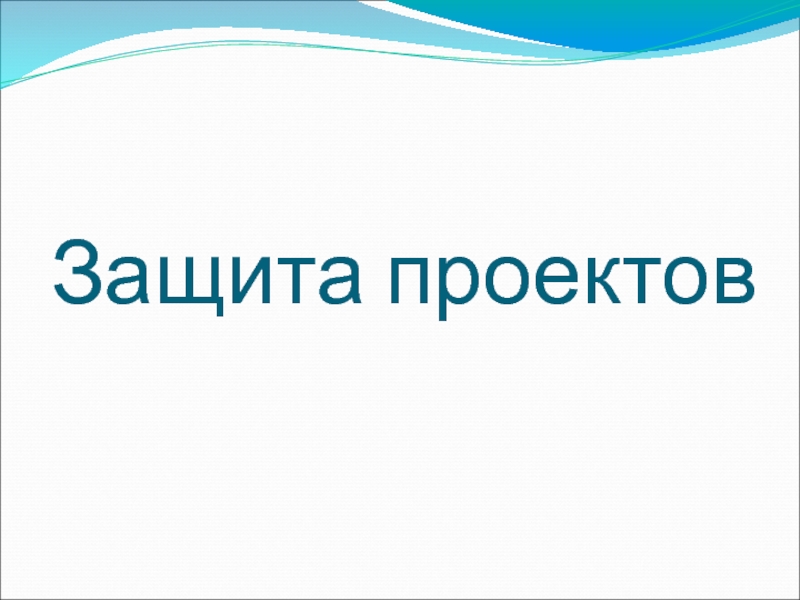 Защита проектов